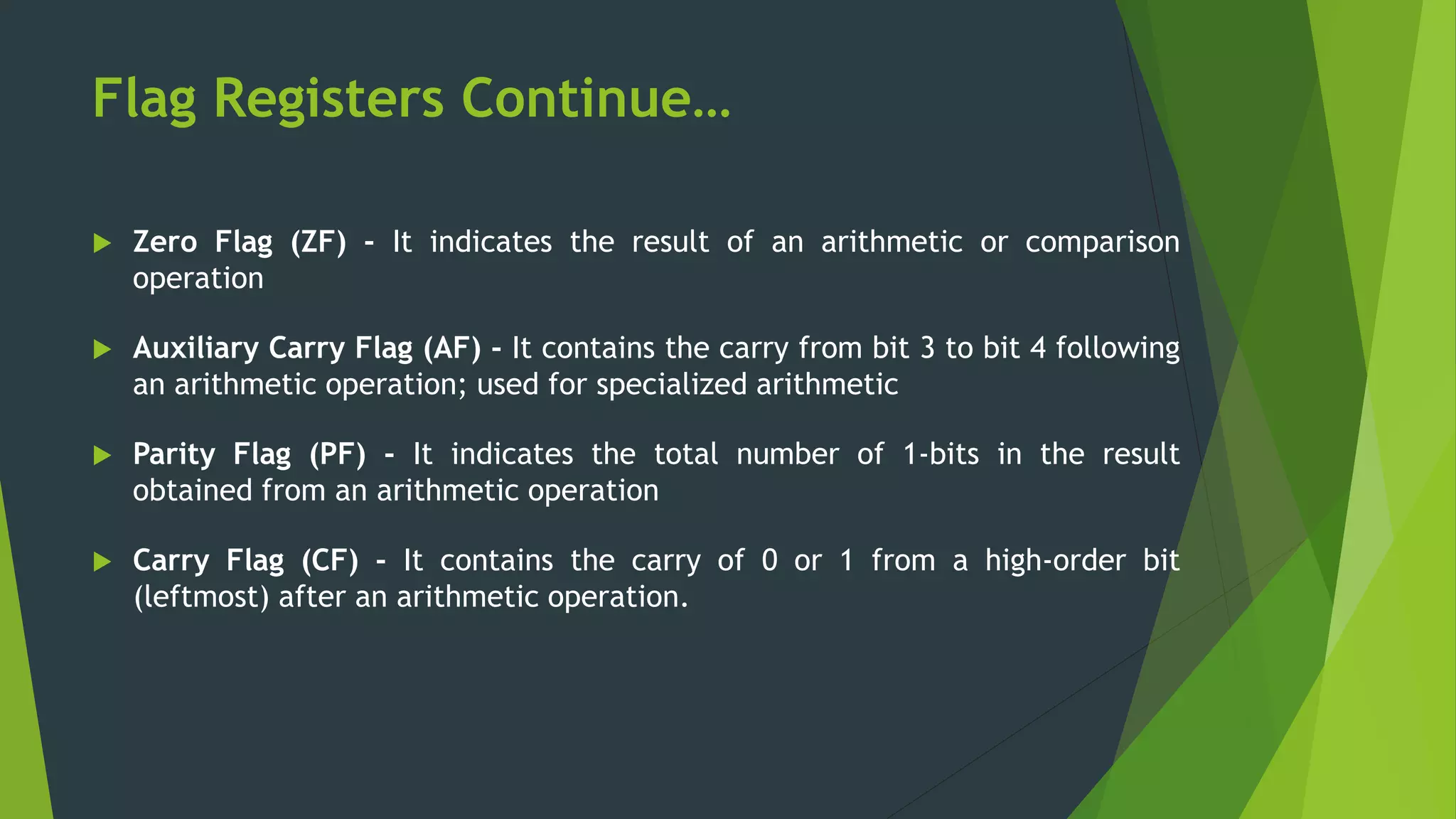 Flag Registers Continue…

Zero Flag (ZF) - It indicates the result of an arithmetic or comparison operation

Auxiliary Carry Flag (AF) - It contains the carry from bit 3 to bit 4 following an arithmetic operation; used for specialized arithmetic

Parity Flag (PF) - It indicates the total number of 1-bits in the result obtained from an arithmetic operation

Carry Flag (CF) - It contains the carry of 0 or 1 from a high-order bit (leftmost) after an arithmetic operation.